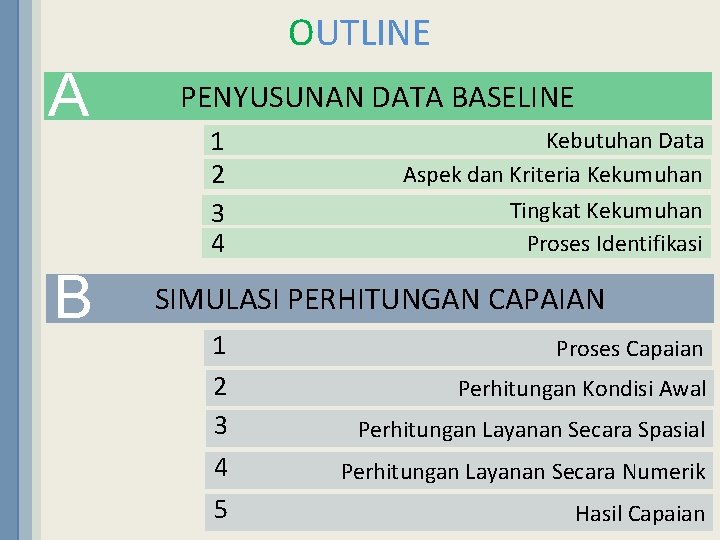 OUTLINE

A PENYUSUNAN DATA BASELINE

1 Kebutuhan Data
2 Aspek dan Kriteria Kekumuhan
3 Tingkat Kekumuhan
4 Proses Identifikasi

B SIMULASI PERHITUNGAN CAPAIAN

1 Proses Capaian
2 Perhitungan Kondisi Awal
3 Perhitungan Layanan Secara Spasial
4 Perhitungan Layanan Secara Numerik
5 Hasil Capaian